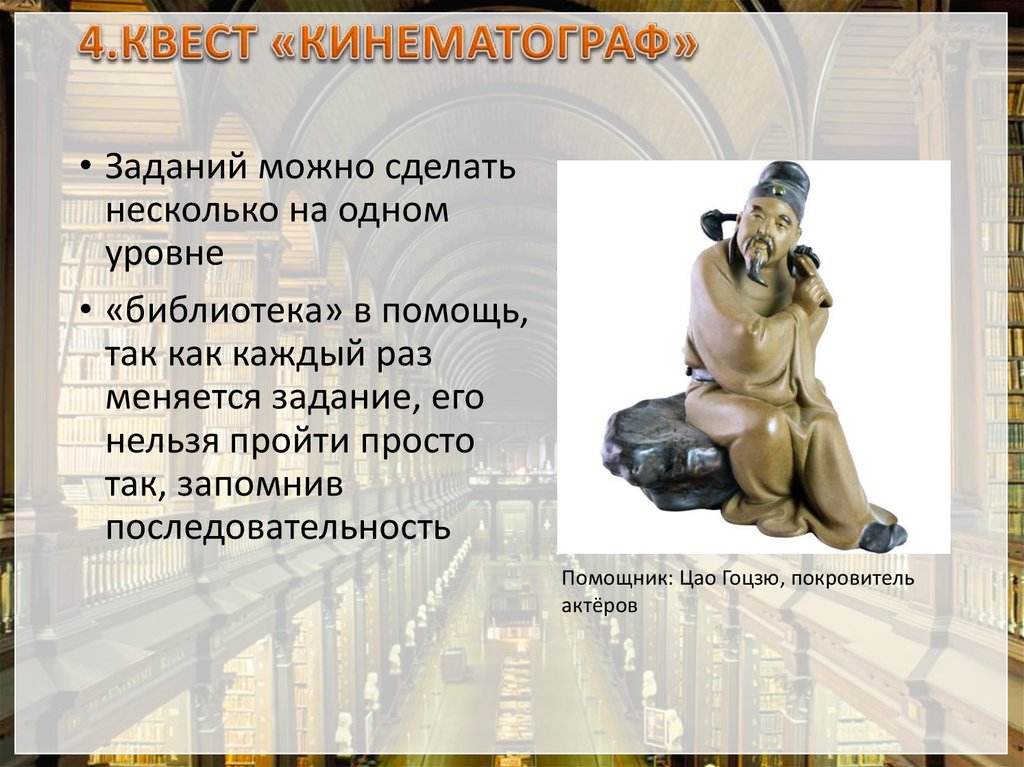 4.КВЕСТ «КИНЕМАТОГРАФ»

• Заданий можно сделать несколько на одном уровне

• «библиотека» в помощь, так как каждый раз меняется задание, его нельзя пройти просто так, запомнив последовательность

Помощник: Цао Гоцзю, покровитель актёров